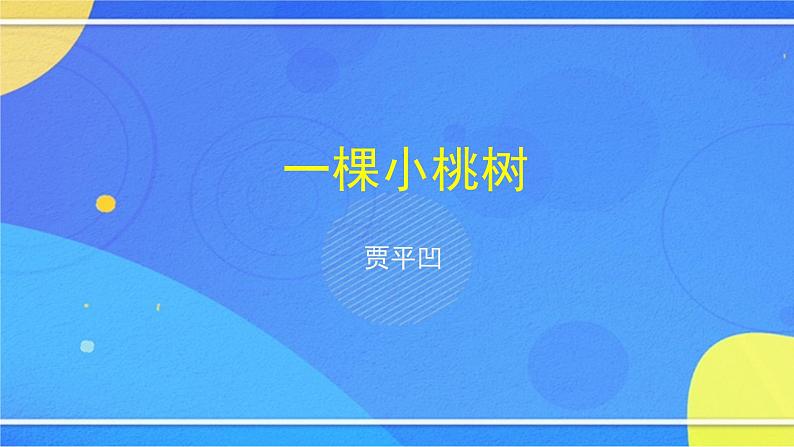 一棵小桃树

贾平凹